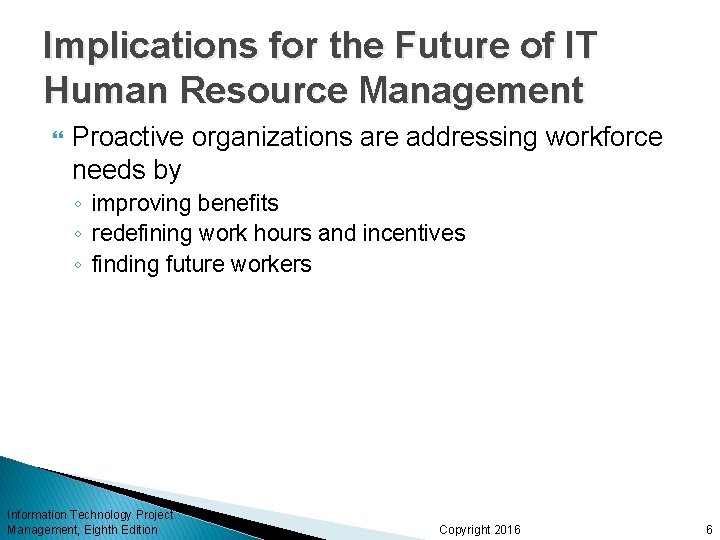 Implications for the Future of IT Human Resource Management

Proactive organizations are addressing workforce needs by
◦ improving benefits
◦ redefining work hours and incentives
◦ finding future workers

Information Technology Project Management, Eighth Edition

Copyright 2016

6